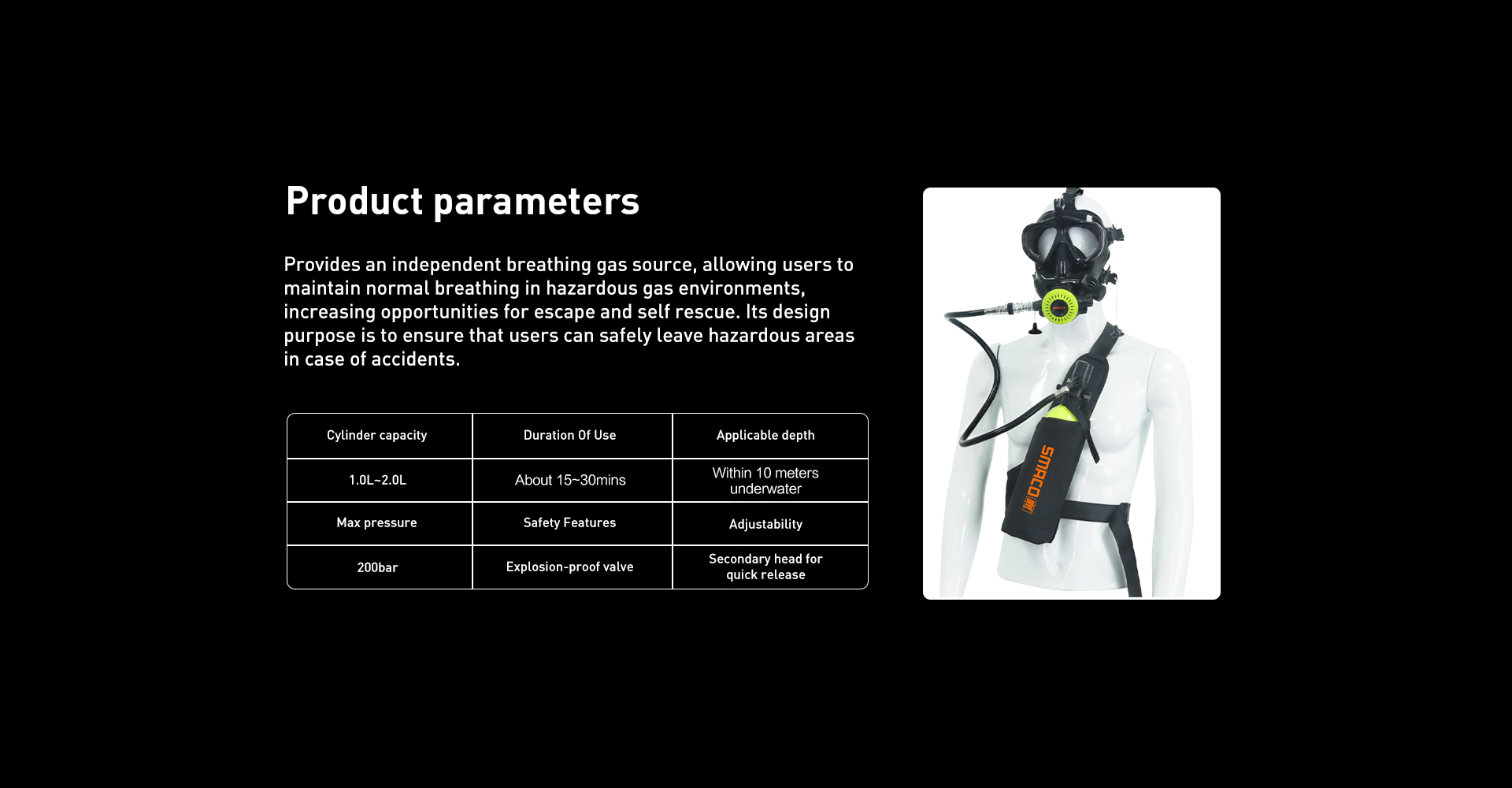 Product parameters

Provides an independent breathing gas source, allowing users to maintain normal breathing in hazardous gas environments, increasing opportunities for escape and self rescue. Its design purpose is to ensure that users can safely leave hazardous areas in case of accidents.

| Cylinder capacity | Duration Of Use | Applicable depth |
|---|---|---|
| 1.0L~2.0L | About 15~30mins | Within 10 meters underwater |
| Max pressure | Safety Features | Adjustability |
| 200bar | Explosion-proof valve | Secondary head for quick release |

SMACO